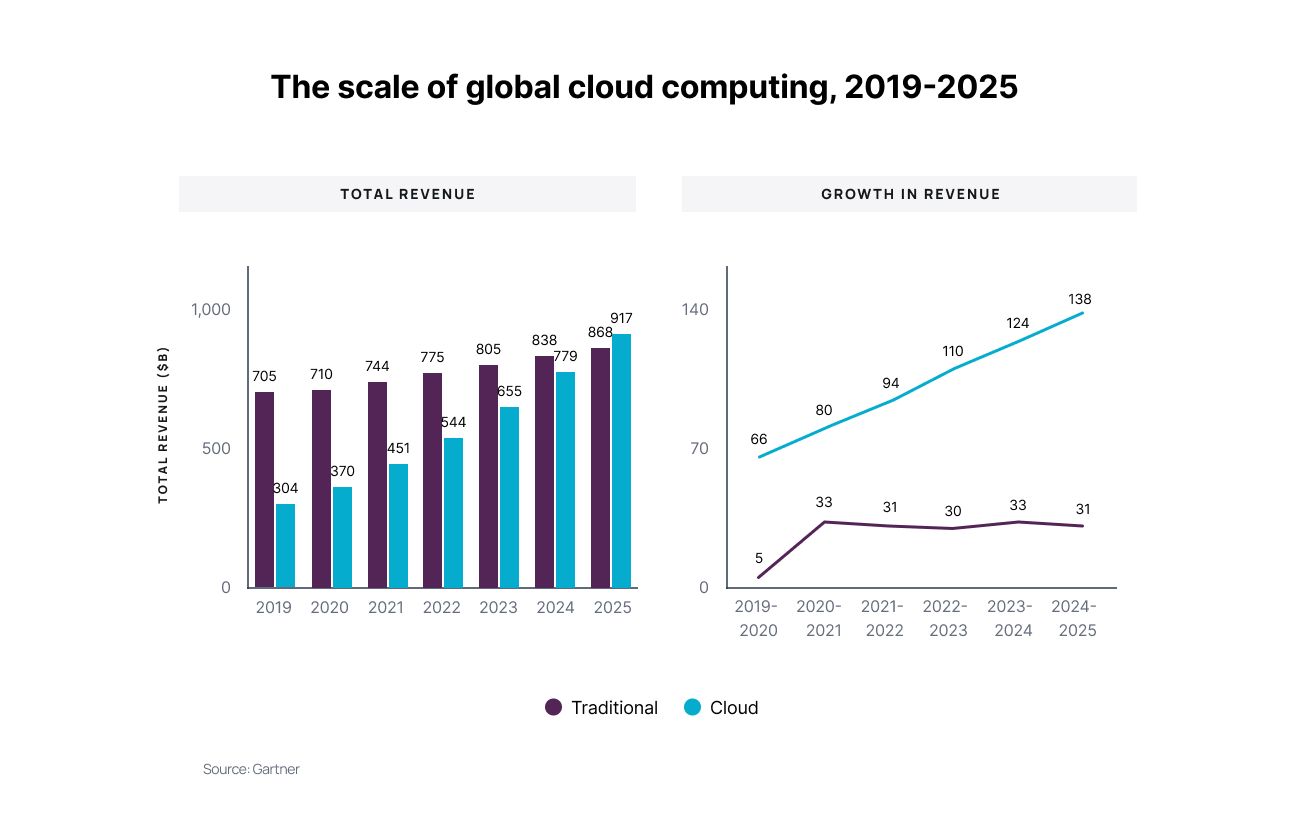 The scale of global cloud computing, 2019-2025

TOTAL REVENUE

TOTAL REVENUE ($B)

1,000
500
0

705 304
710 370
744 451
775 544
805 655
838 779
868 917

2019 2020 2021 2022 2023 2024 2025

GROWTH IN REVENUE

140
70
0

66 80 94 110 124 138
5 33 31 30 33 31

2019-2020 2020-2021 2021-2022 2022-2023 2023-2024 2024-2025

Traditional Cloud

Source: Gartner